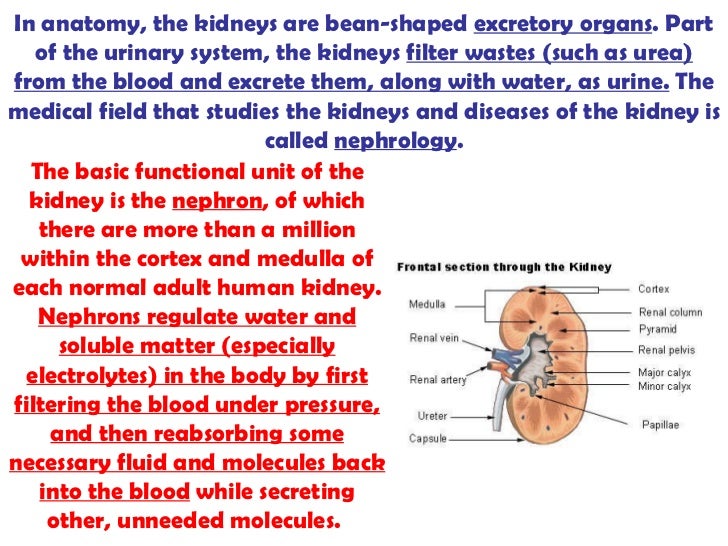 In anatomy, the kidneys are bean-shaped excretory organs. Part of the urinary system, the kidneys filter wastes (such as urea) from the blood and excrete them, along with water, as urine. The medical field that studies the kidneys and diseases of the kidney is called nephrology.

The basic functional unit of the kidney is the nephron, of which there are more than a million within the cortex and medulla of each normal adult human kidney. Nephrons regulate water and soluble matter (especially electrolytes) in the body by first filtering the blood under pressure, and then reabsorbing some necessary fluid and molecules back into the blood while secreting other, unneeded molecules.

Frontal section through the Kidney

Medulla
Renal vein
Renal artery
Ureter
Capsule
Cortex
Renal column
Pyramid
Renal pelvis
Major calyx
Minor calyx
Papillae